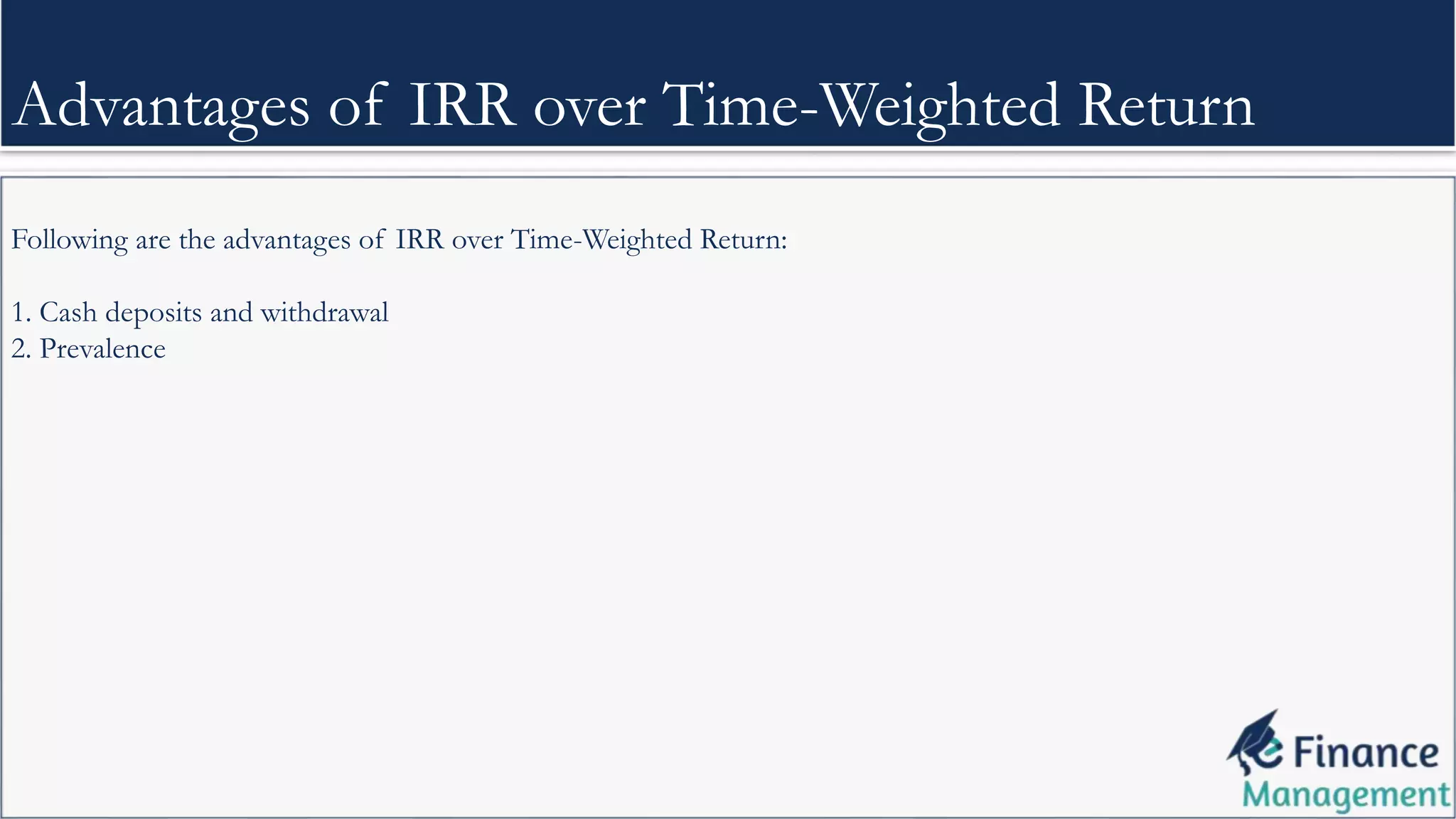 Advantages of IRR over Time-Weighted Return

Following are the advantages of IRR over Time-Weighted Return:

1. Cash deposits and withdrawal
2. Prevalence

e Finance Management